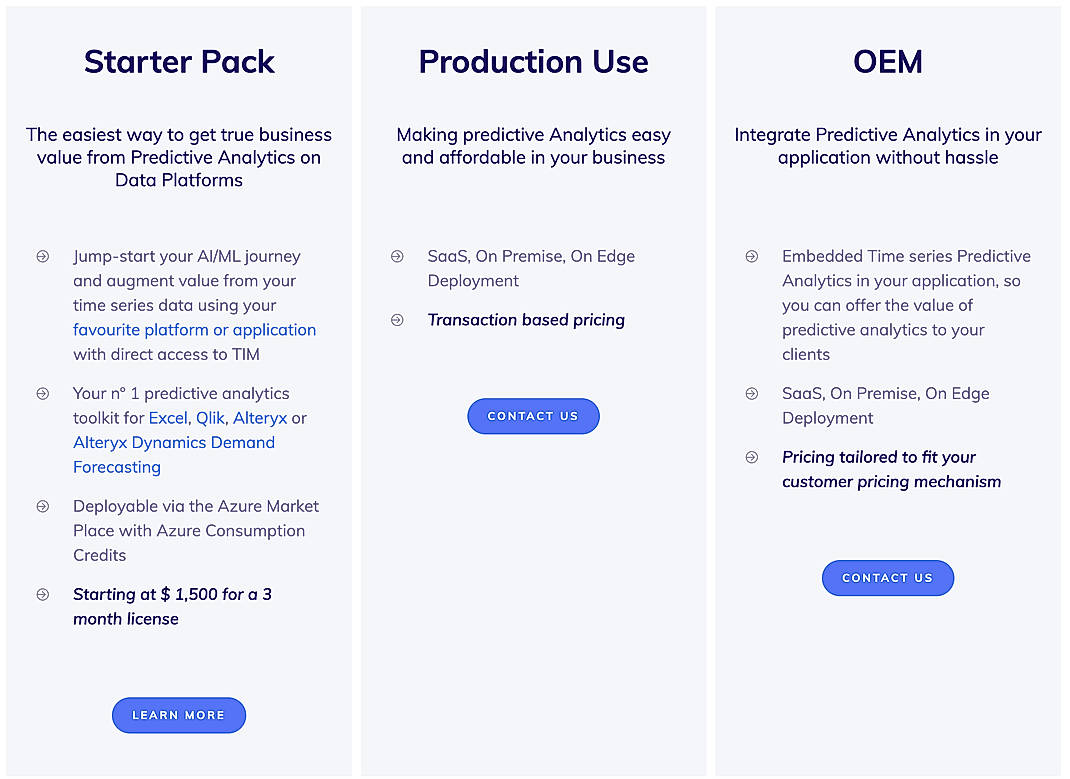 Starter Pack

The easiest way to get true business value from Predictive Analytics on Data Platforms

Jump-start your AI/ML journey and augment value from your time series data using your favourite platform or application with direct access to TIM

Your n° 1 predictive analytics toolkit for Excel, Qlik, Alteryx or Alteryx Dynamics Demand Forecasting

Deployable via the Azure Market Place with Azure Consumption Credits

Starting at $ 1,500 for a 3 month license

LEARN MORE

Production Use

Making predictive Analytics easy and affordable in your business

SaaS, On Premise, On Edge Deployment

Transaction based pricing

CONTACT US

OEM

Integrate Predictive Analytics in your application without hassle

Embedded Time series Predictive Analytics in your application, so you can offer the value of predictive analytics to your clients

SaaS, On Premise, On Edge Deployment

Pricing tailored to fit your customer pricing mechanism

CONTACT US